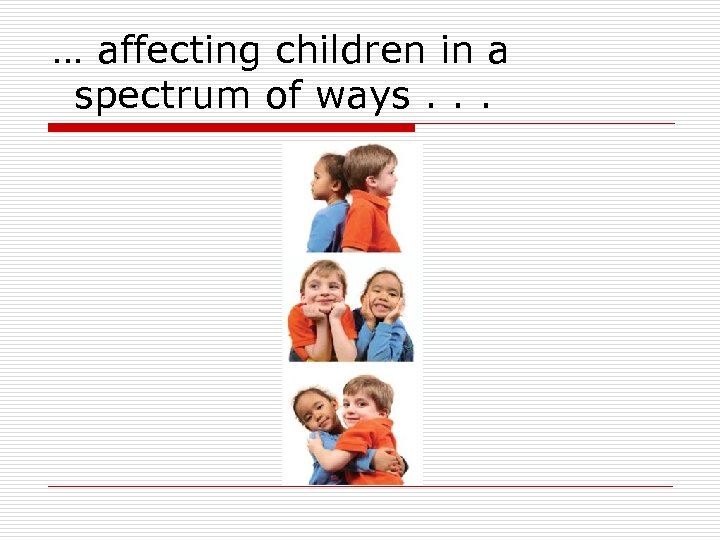 … affecting children in a spectrum of ways . . .